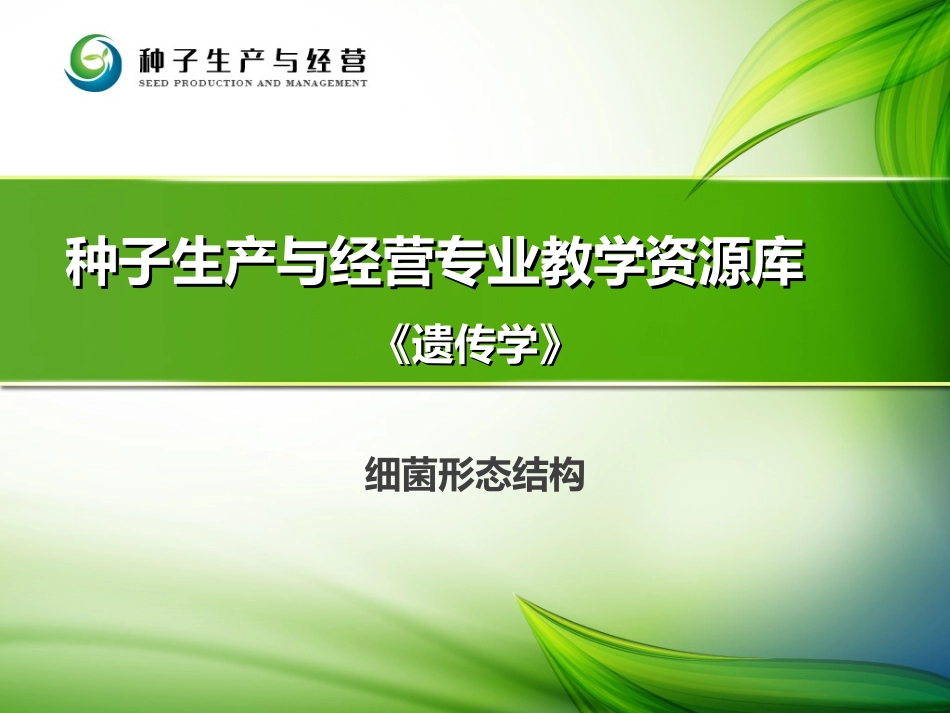 种子生产与经营
SEED PRODUCTION AND MANAGEMENT

种子生产与经营专业教学资源库

《遗传学》

细菌形态结构